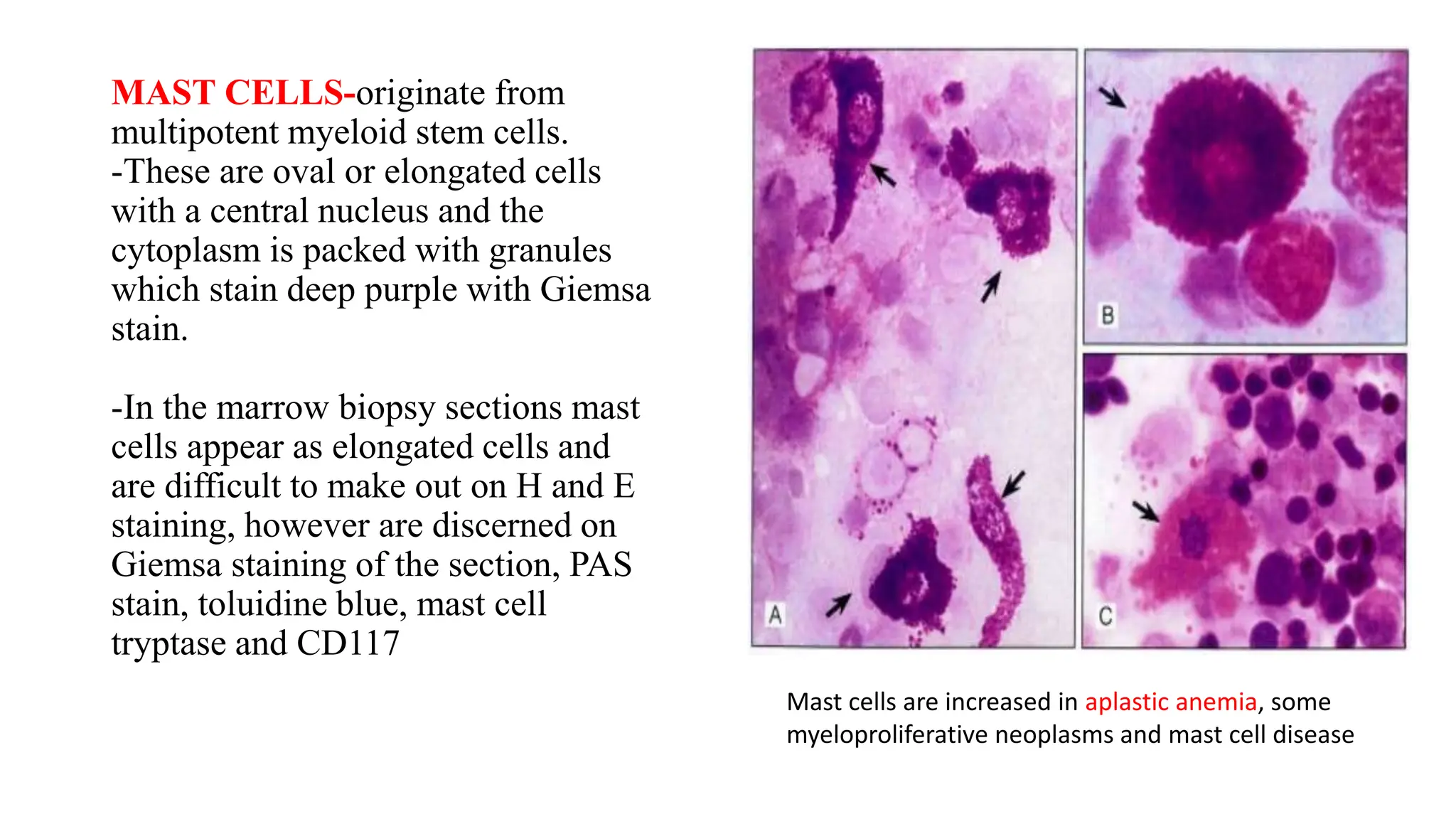 MAST CELLS-originate from multipotent myeloid stem cells.
-These are oval or elongated cells with a central nucleus and the cytoplasm is packed with granules which stain deep purple with Giemsa stain.

-In the marrow biopsy sections mast cells appear as elongated cells and are difficult to make out on H and E staining, however are discerned on Giemsa staining of the section, PAS stain, toluidine blue, mast cell tryptase and CD117

A

B

C

Mast cells are increased in aplastic anemia, some myeloproliferative neoplasms and mast cell disease